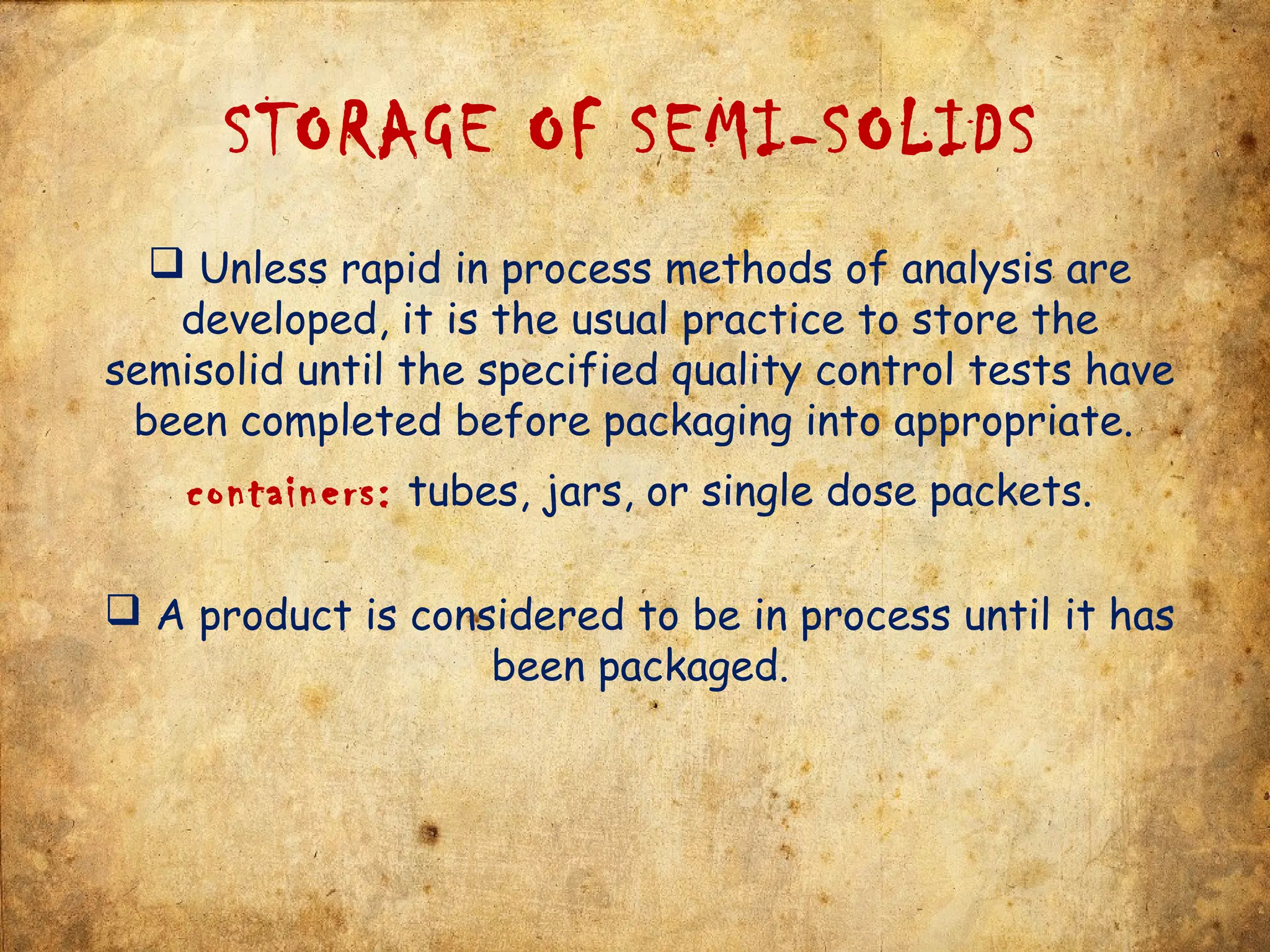 STORAGE OF SEMI-SOLIDS

❑ Unless rapid in process methods of analysis are developed, it is the usual practice to store the semisolid until the specified quality control tests have been completed before packaging into appropriate.

containers: tubes, jars, or single dose packets.

❑ A product is considered to be in process until it has been packaged.